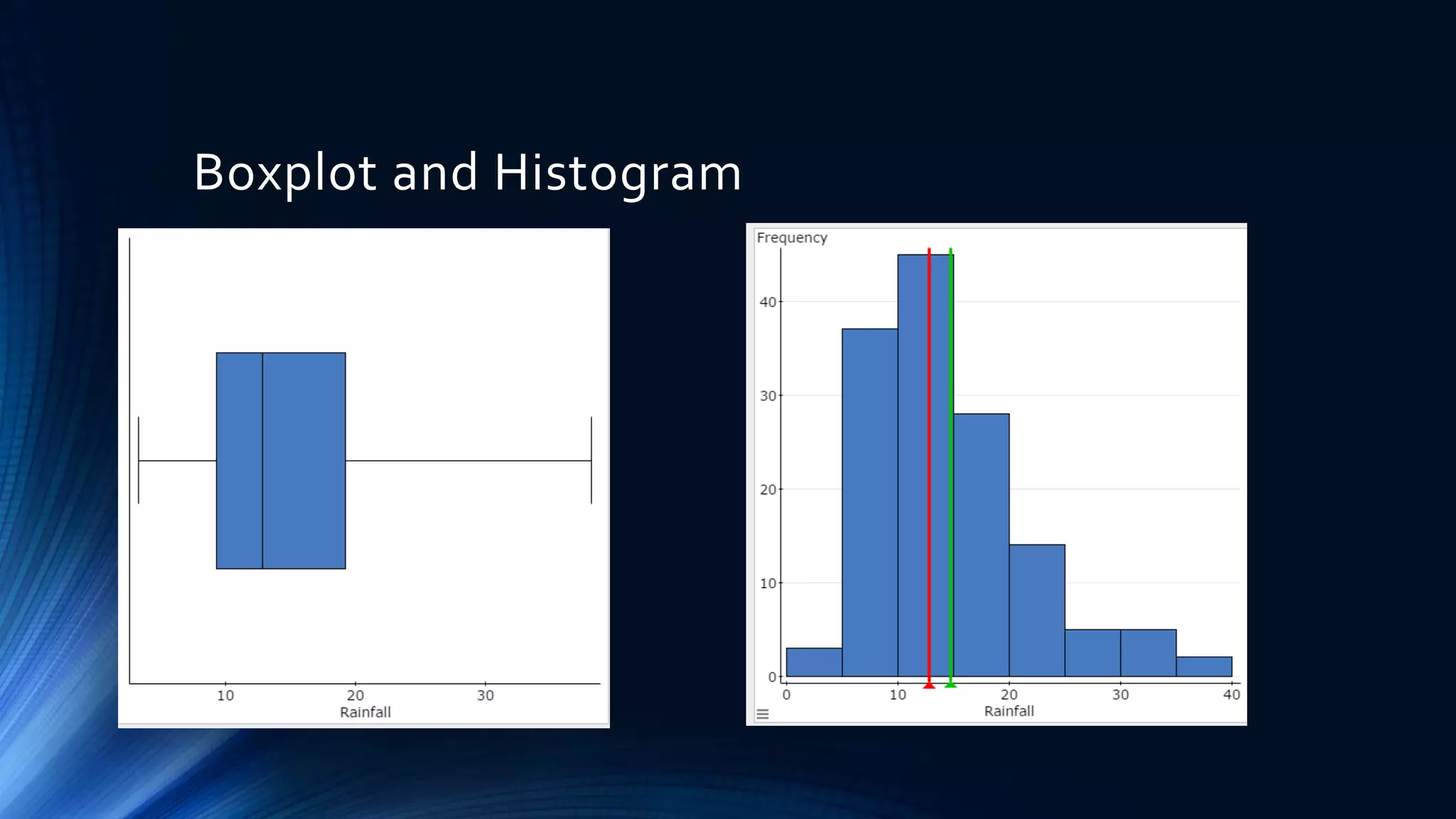 Boxplot and Histogram

10
20
30
Rainfall

Frequency
40
30
20
10
0
0
10
20
30
40
Rainfall